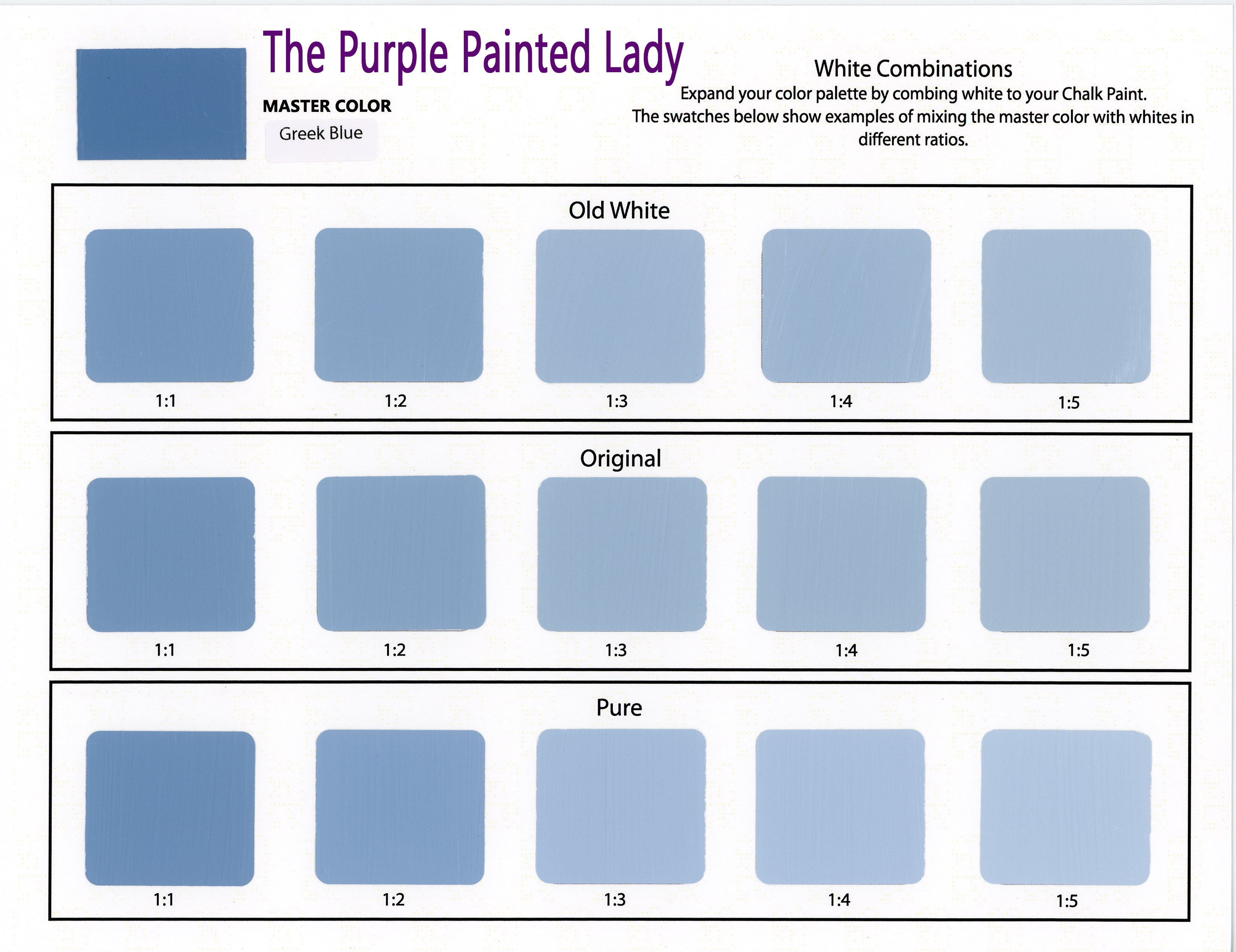 The Purple Painted Lady

MASTER COLOR

Greek Blue

White Combinations

Expand your color palette by combing white to your Chalk Paint. The swatches below show examples of mixing the master color with whites in different ratios.

Old White

1:1 1:2 1:3 1:4 1:5

Original

1:1 1:2 1:3 1:4 1:5

Pure

1:1 1:2 1:3 1:4 1:5